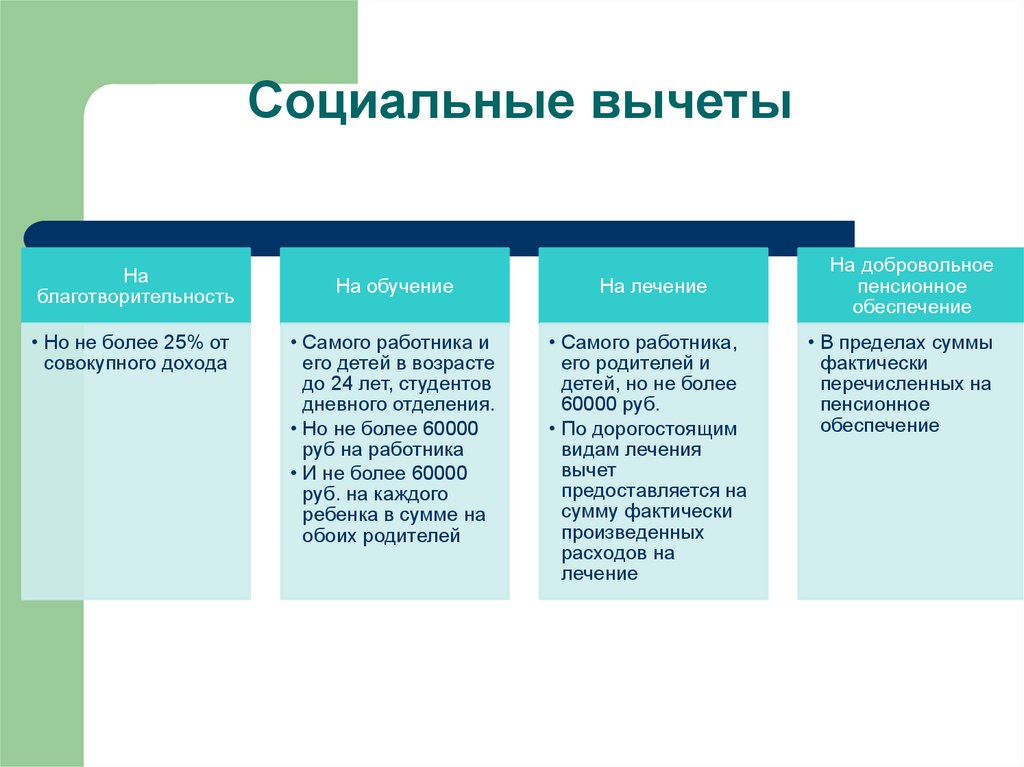 Социальные вычеты

На благотворительность

• Но не более 25% от совокупного дохода

На обучение

• Самого работника и его детей в возрасте до 24 лет, студентов дневного отделения.
• Но не более 60000 руб на работника
• И не более 60000 руб. на каждого ребенка в сумме на обоих родителей

На лечение

• Самого работника, его родителей и детей, но не более 60000 руб.
• По дорогостоящим видам лечения вычет предоставляется на сумму фактически произведенных расходов на лечение

На добровольное пенсионное обеспечение

• В пределах суммы фактически перечисленных на пенсионное обеспечение